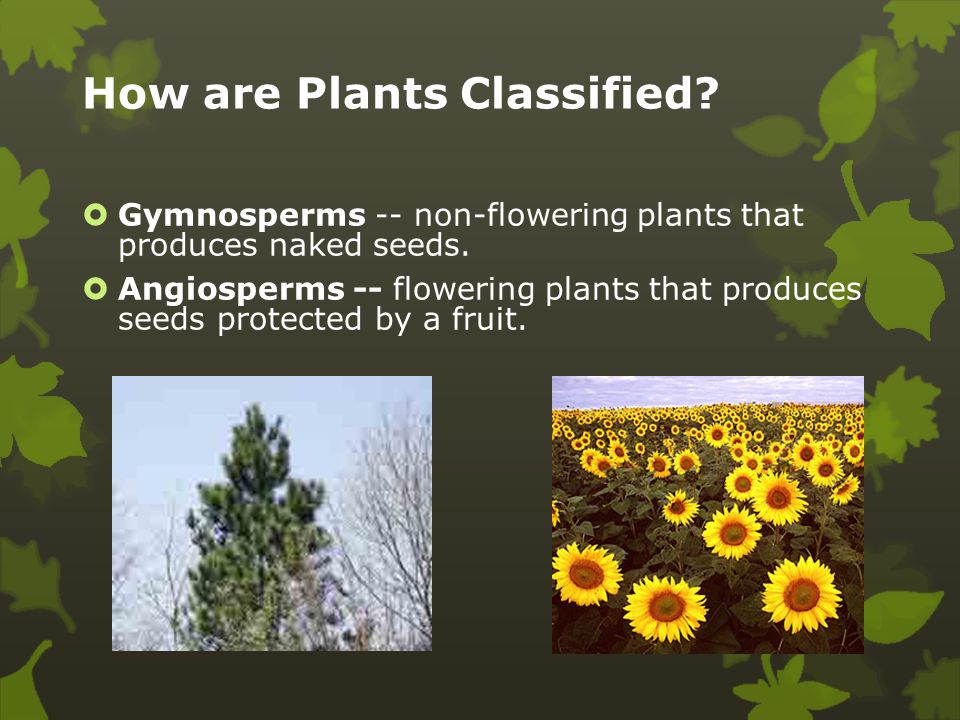 How are Plants Classified?

Gymnosperms -- non-flowering plants that produces naked seeds.

Angiosperms -- flowering plants that produces seeds protected by a fruit.